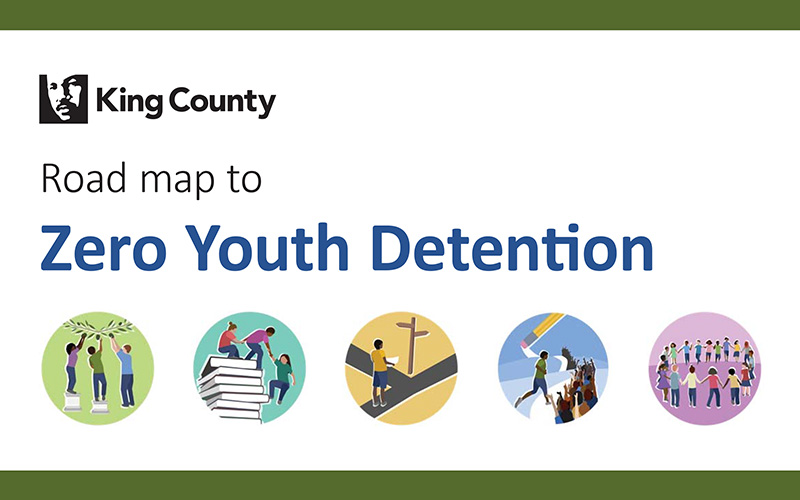 King County

Road map to

Zero Youth Detention